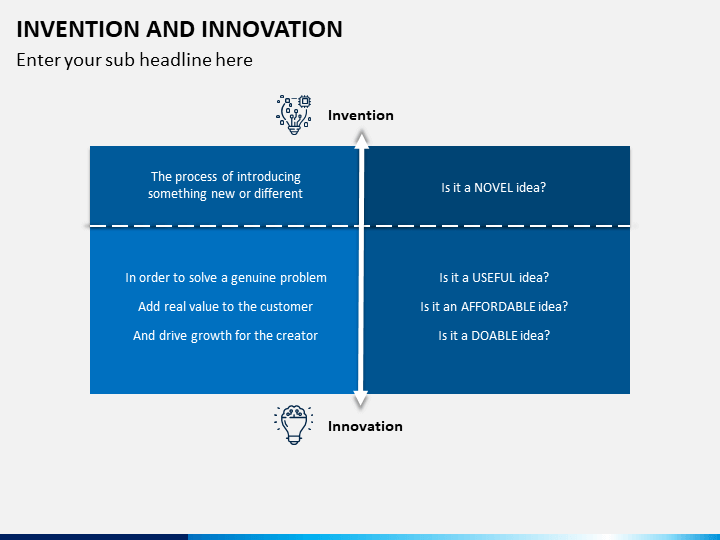 INVENTION AND INNOVATION

Enter your sub headline here

Invention

The process of introducing something new or different

Is it a NOVEL idea?

In order to solve a genuine problem

Add real value to the customer

And drive growth for the creator

Is it a USEFUL idea?

Is it an AFFORDABLE idea?

Is it a DOABLE idea?

Innovation